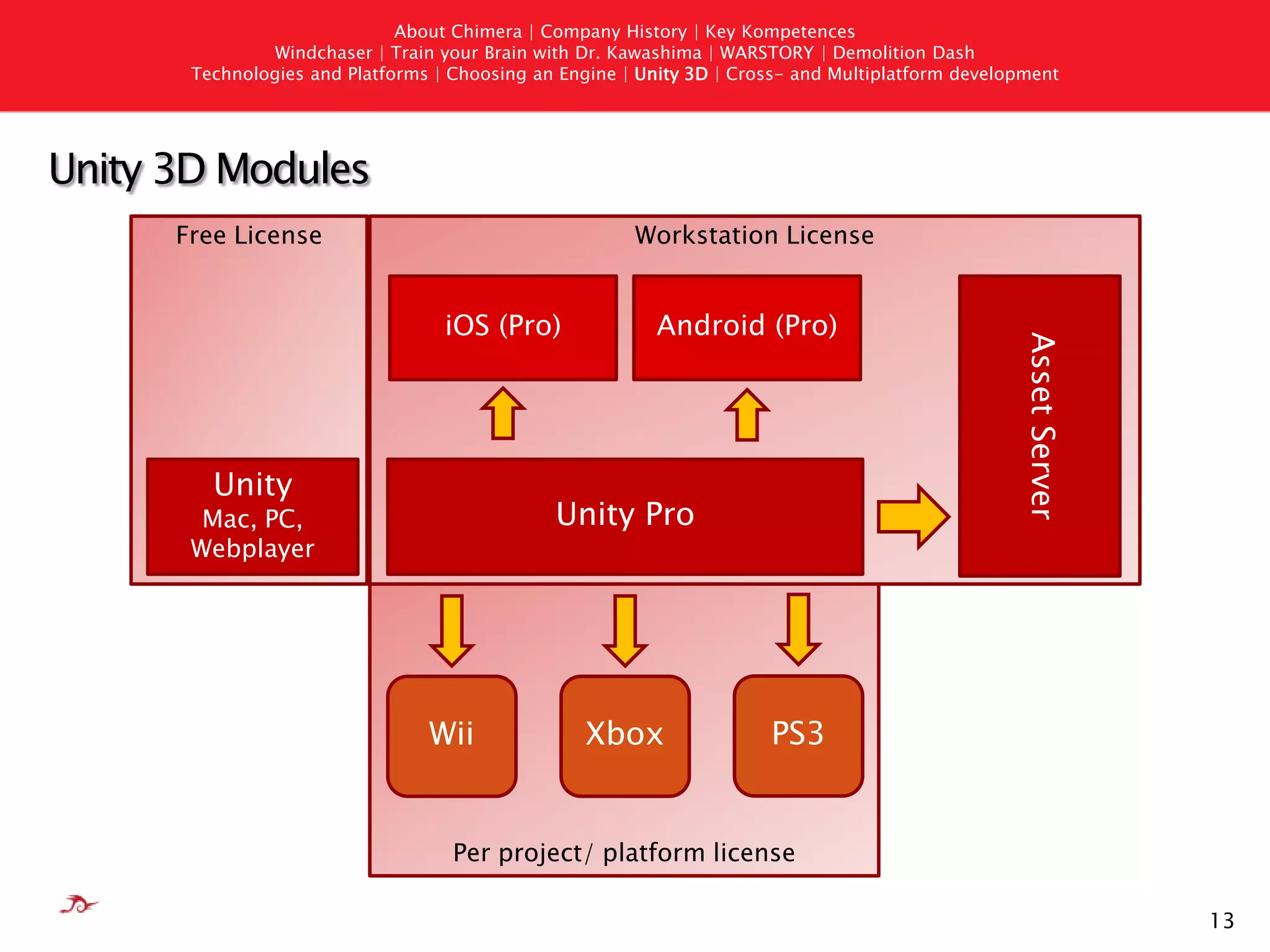 About Chimera | Company History | Key Kompetences
Windchaser | Train your Brain with Dr. Kawashima | WARSTORY | Demolition Dash
Technologies and Platforms | Choosing an Engine | Unity 3D | Cross- and Multiplatform development

Unity 3D Modules

Free License

Unity
Mac, PC,
Webplayer

Workstation License

iOS (Pro)

Android (Pro)

Unity Pro

Asset Server

Wii

Xbox

PS3

Per project/ platform license

13